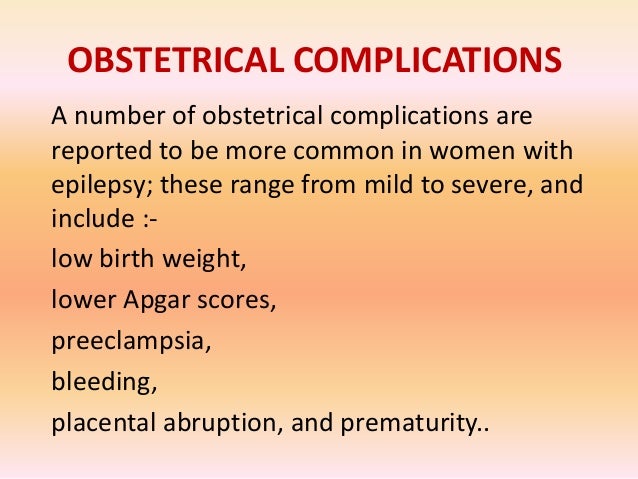 OBSTETRICAL COMPLICATIONS

A number of obstetrical complications are reported to be more common in women with epilepsy; these range from mild to severe, and include :-

low birth weight,

lower Apgar scores,

preeclampsia,

bleeding,

placental abruption, and prematurity..